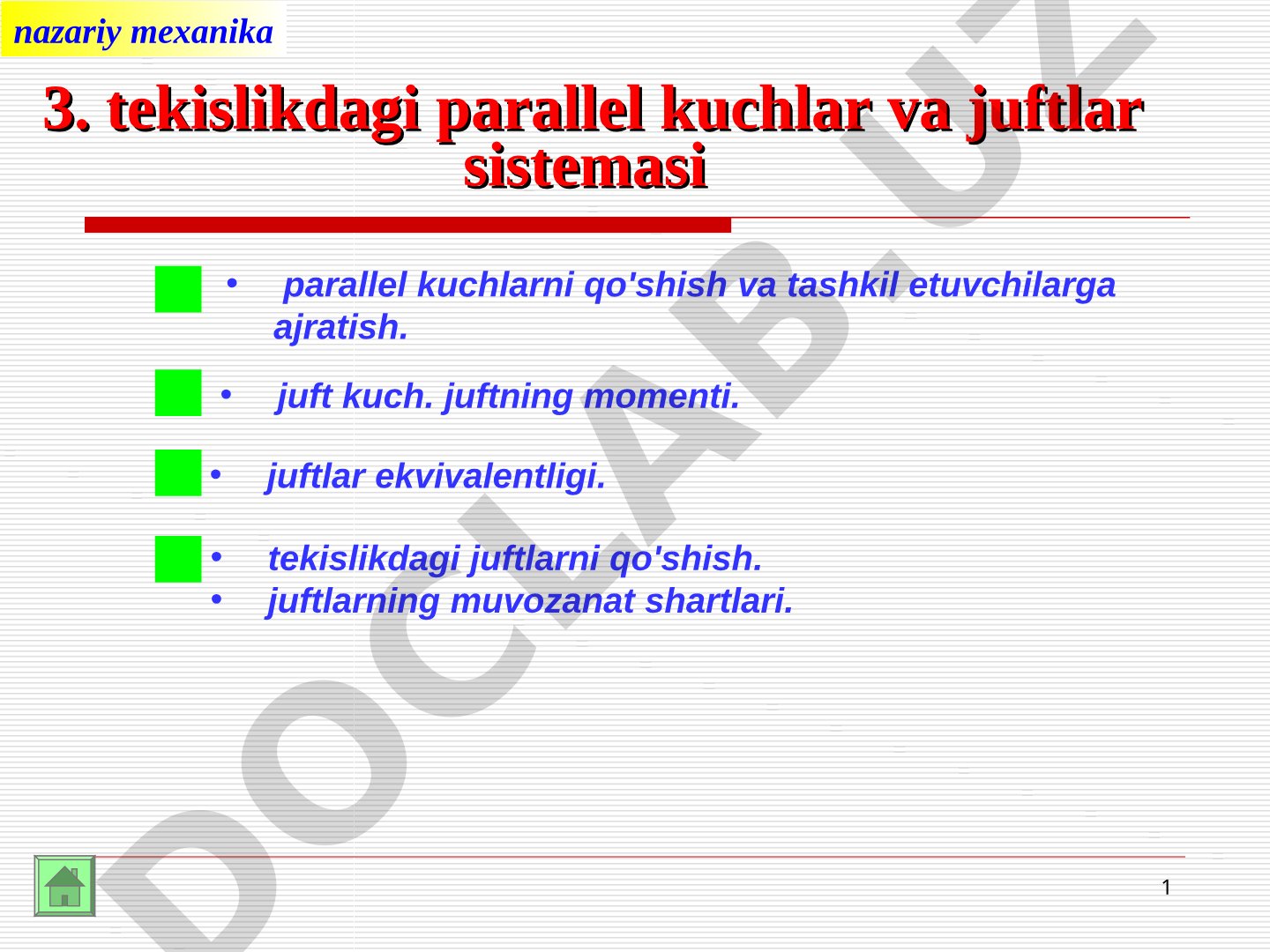 nazariy mexanika

3. tekislikdagi parallel kuchlar va juftlar sistemasi

• parallel kuchlarni qo'shish va tashkil etuvchilarga ajratish.

• juft kuch. juftning momenti.

• juftlar ekvivalentligi.

• tekislikdagi juftlarni qo'shish.
• juftlarning muvozanat shartlari.

DOCLAB.UZ

1